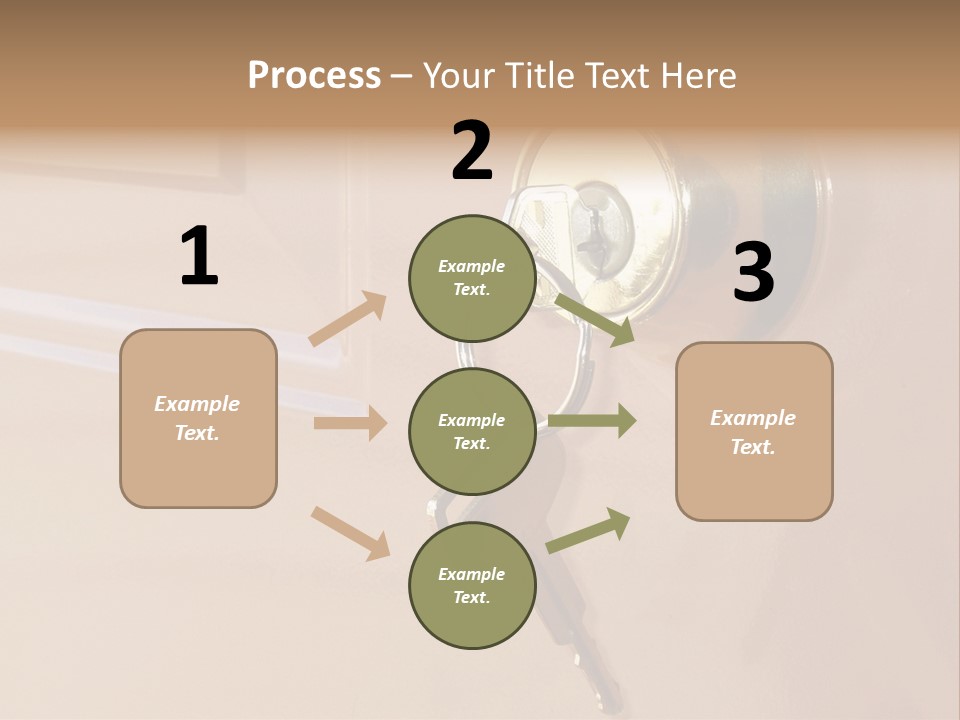 Process – Your Title Text Here

1

Example Text.

2

Example Text.

Example Text.

Example Text.

3

Example Text.